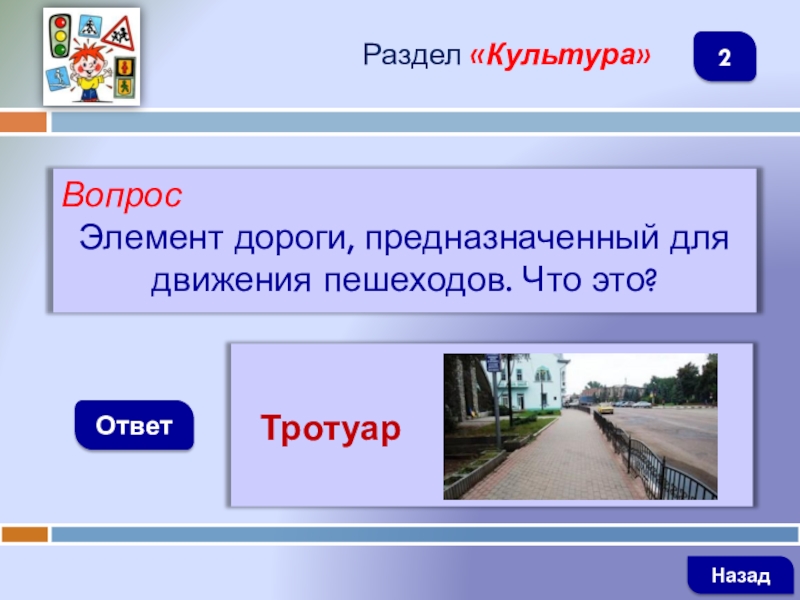 Раздел «Культура»

2

Вопрос
Элемент дороги, предназначенный для движения пешеходов. Что это?

Ответ

Тротуар

Назад